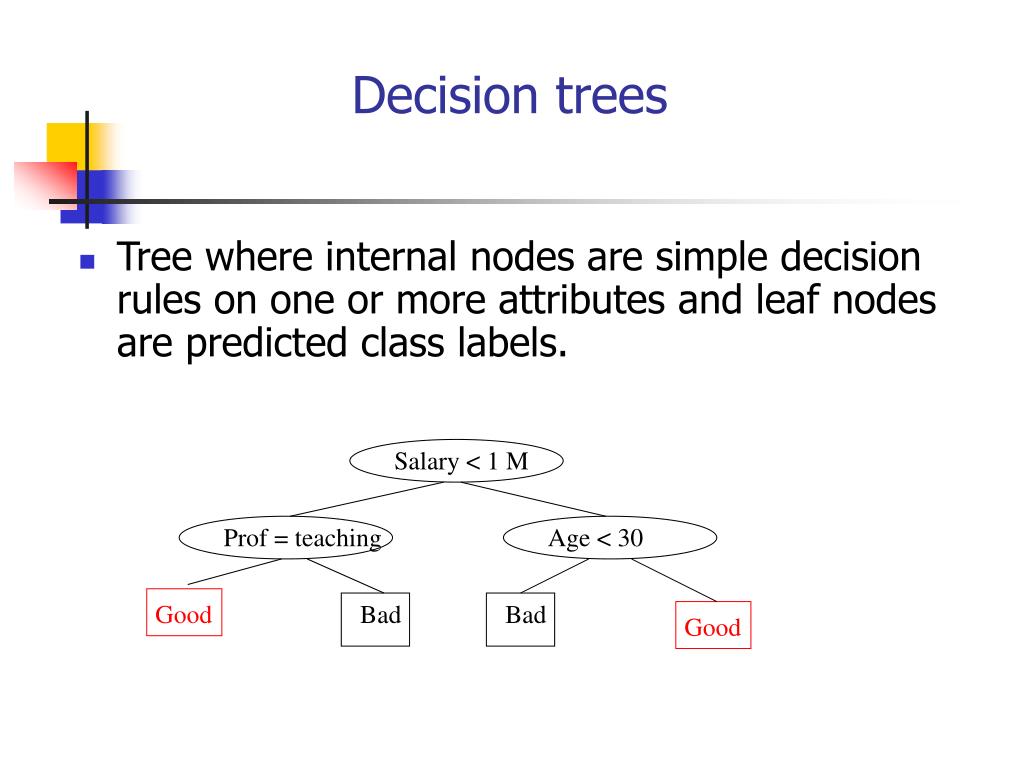 Decision trees

Tree where internal nodes are simple decision rules on one or more attributes and leaf nodes are predicted class labels.

Salary < 1 M

Prof = teaching

Age < 30

Good

Bad

Bad

Good